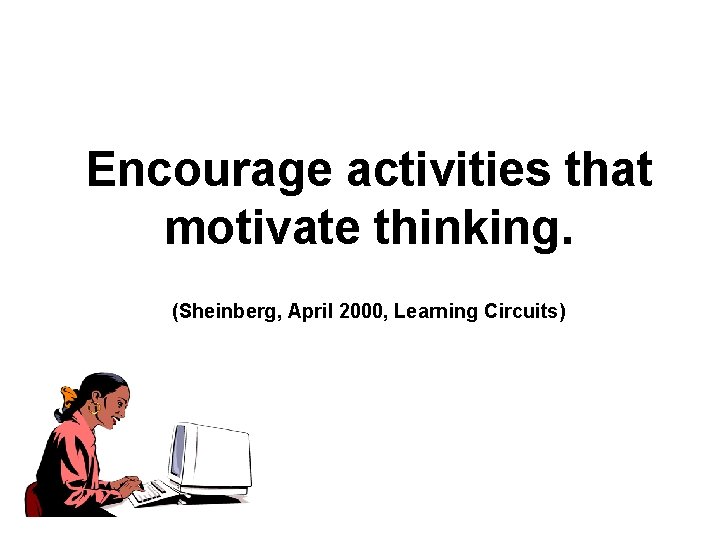 Encourage activities that motivate thinking.

(Sheinberg, April 2000, Learning Circuits)